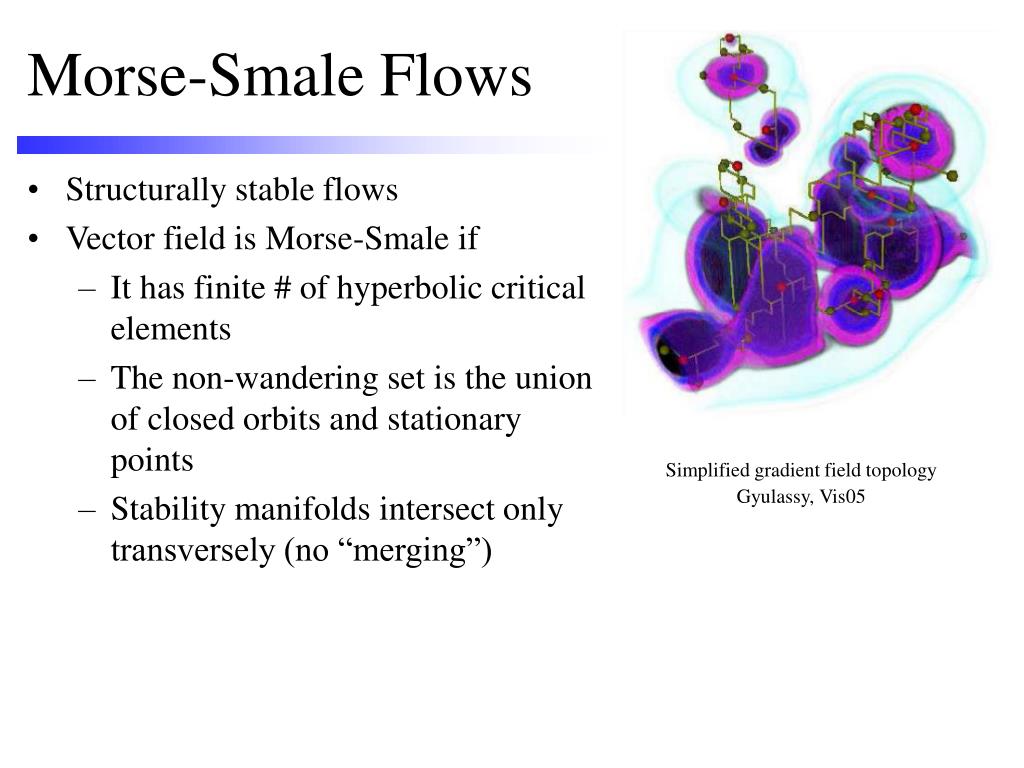 Morse-Smale Flows

• Structurally stable flows
• Vector field is Morse-Smale if
– It has finite # of hyperbolic critical elements
– The non-wandering set is the union of closed orbits and stationary points
– Stability manifolds intersect only transversely (no “merging”)

Simplified gradient field topology
Gyulassy, Vis05